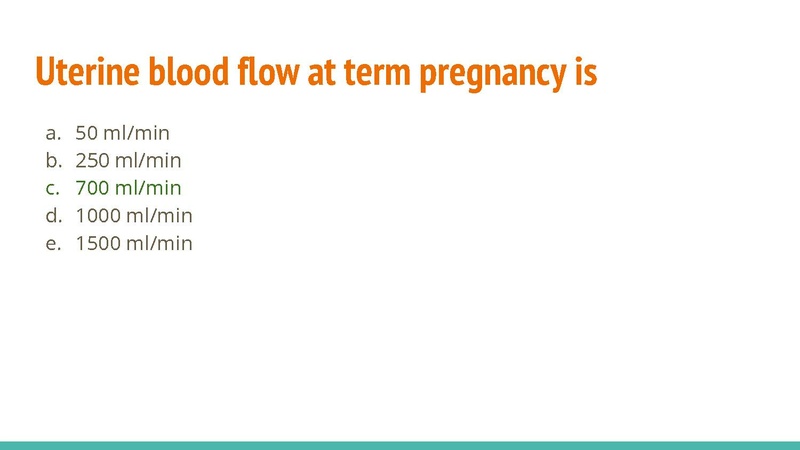 Uterine blood flow at term pregnancy is

a. 50 ml/min
b. 250 ml/min
c. 700 ml/min
d. 1000 ml/min
e. 1500 ml/min